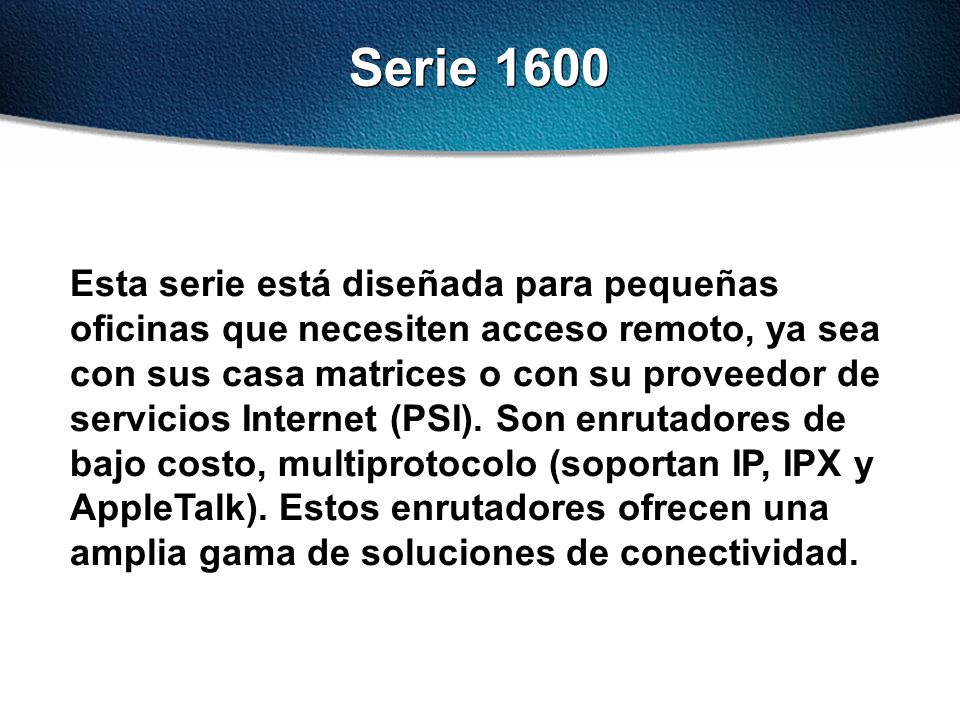 Serie 1600

Esta serie está diseñada para pequeñas oficinas que necesiten acceso remoto, ya sea con sus casa matrices o con su proveedor de servicios Internet (PSI). Son enrutadores de bajo costo, multiprotocolo (soportan IP, IPX y AppleTalk). Estos enrutadores ofrecen una amplia gama de soluciones de conectividad.